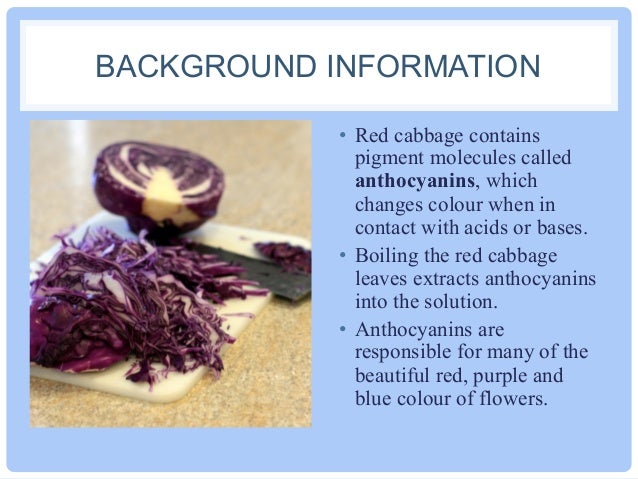 BACKGROUND INFORMATION

• Red cabbage contains pigment molecules called **anthocyanins**, which changes colour when in contact with acids or bases.

• Boiling the red cabbage leaves extracts anthocyanins into the solution.

• Anthocyanins are responsible for many of the beautiful red, purple and blue colour of flowers.